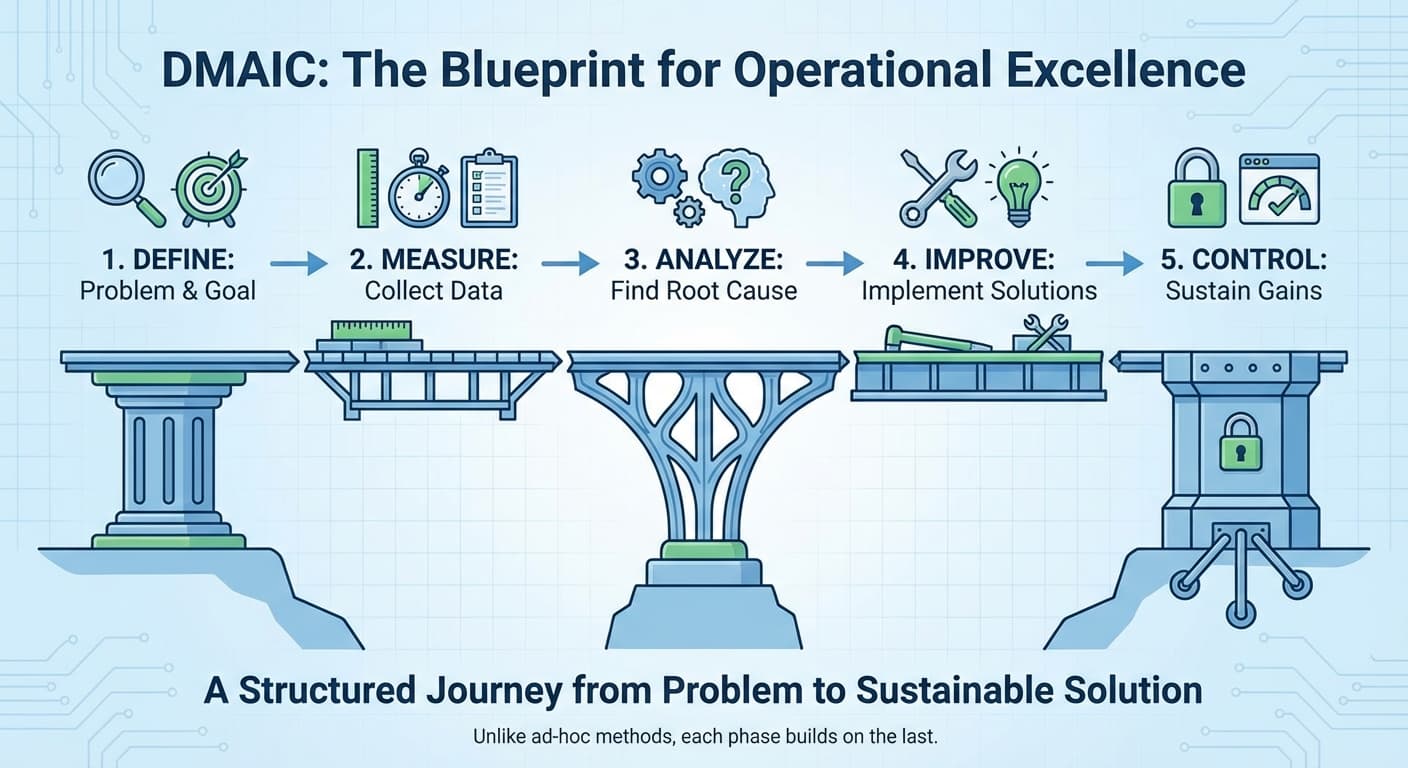 DMAIC: The Blueprint for Operational Excellence

1. DEFINE:
Problem & Goal

2. MEASURE:
Collect Data

3. ANALYZE:
Find Root Cause

4. IMPROVE:
Implement Solutions

5. CONTROL:
Sustain Gains

A Structured Journey from Problem to Sustainable Solution

Unlike ad-hoc methods, each phase builds on the last.